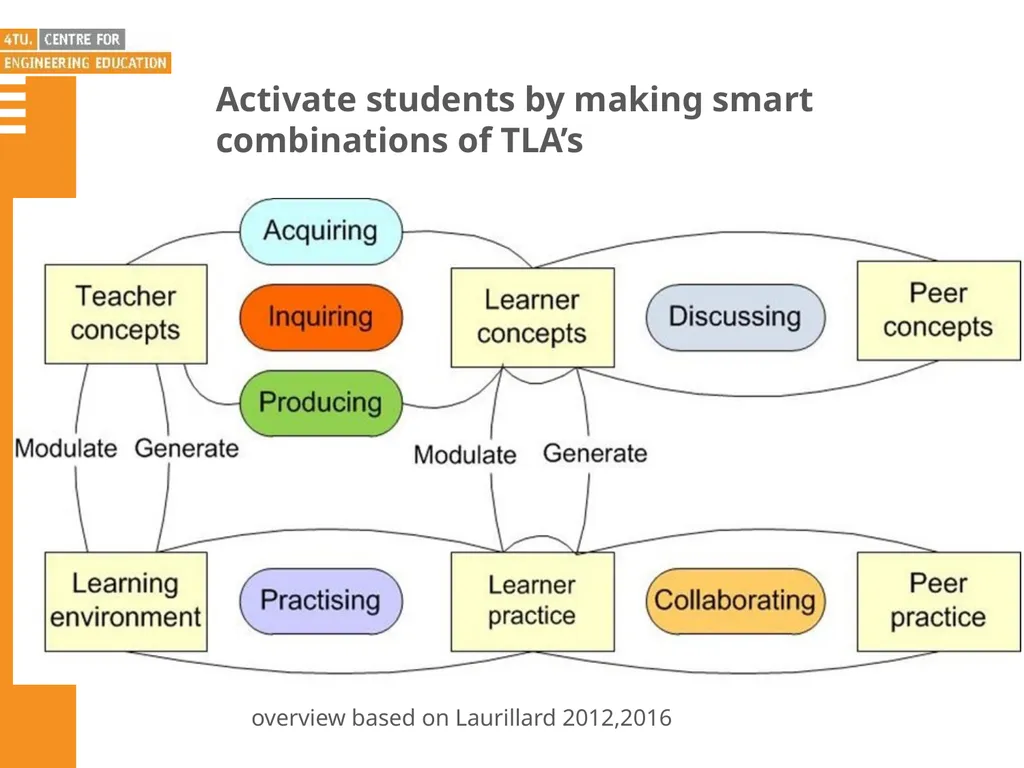 4TU. CENTRE FOR
ENGINEERING EDUCATION

Activate students by making smart combinations of TLA's

Acquiring

Teacher concepts

Inquiring

Learner concepts

Discussing

Peer concepts

Producing

Modulate

Generate

Modulate

Generate

Learning environment

Practising

Learner practice

Collaborating

Peer practice

overview based on Laurillard 2012,2016